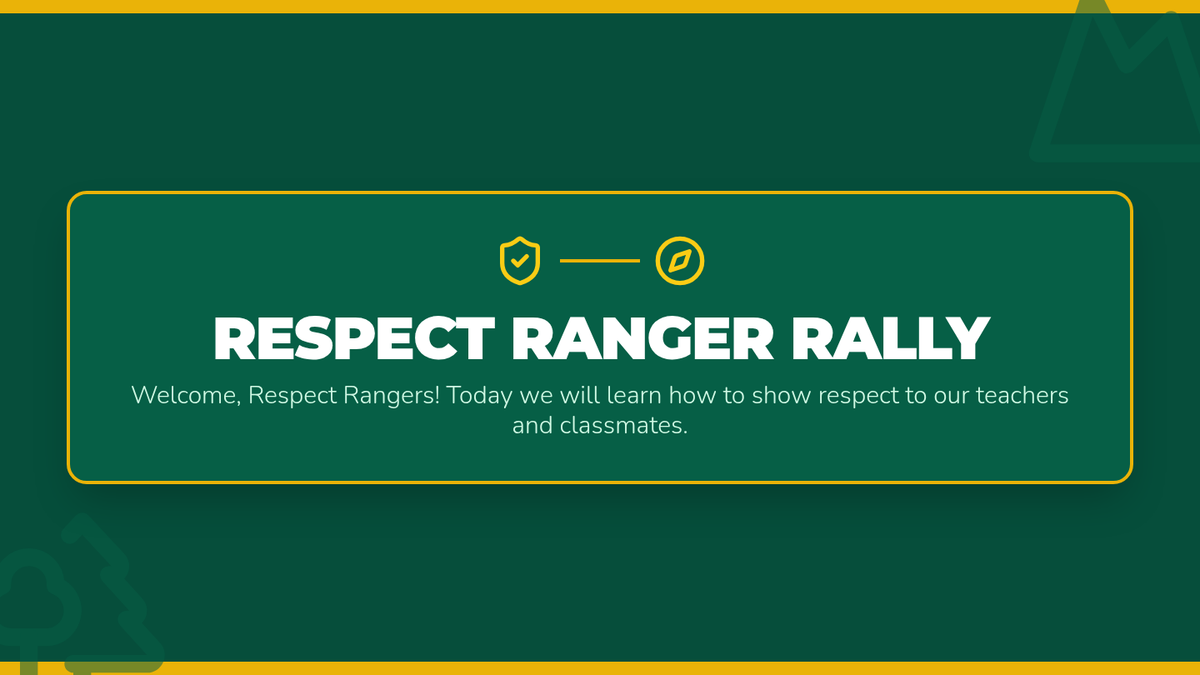 RESPECT RANGER RALLY

Welcome, Respect Rangers! Today we will learn how to show respect to our teachers and classmates.